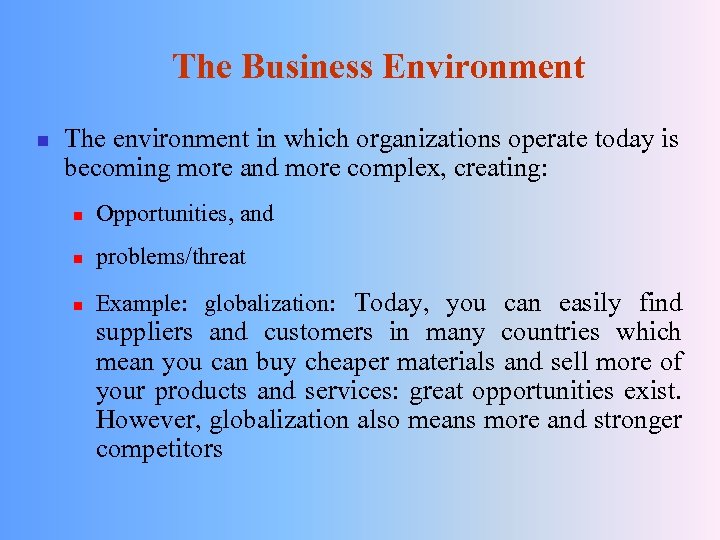 The Business Environment

The environment in which organizations operate today is becoming more and more complex, creating:

Opportunities, and

problems/threat

Example: globalization: Today, you can easily find suppliers and customers in many countries which mean you can buy cheaper materials and sell more of your products and services: great opportunities exist. However, globalization also means more and stronger competitors